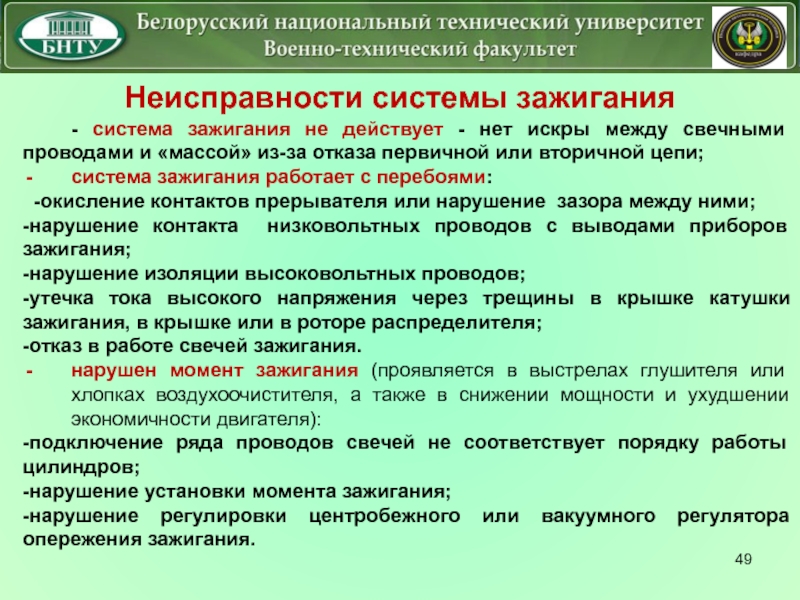 БНТУ

Белорусский национальный технический университет
Военно-технический факультет

кафедра

Неисправности системы зажигания

- система зажигания не действует - нет искры между свечными проводами и «массой» из-за отказа первичной или вторичной цепи;

- система зажигания работает с перебоями:

-окисление контактов прерывателя или нарушение зазора между ними;
-нарушение контакта низковольтных проводов с выводами приборов зажигания;
-нарушение изоляции высоковольтных проводов;
-утечка тока высокого напряжения через трещины в крышке катушки зажигания, в крышке или в роторе распределителя;
-отказ в работе свечей зажигания.

- нарушен момент зажигания (проявляется в выстрелах глушителя или хлопках воздухоочистителя, а также в снижении мощности и ухудшении экономичности двигателя):

-подключение ряда проводов свечей не соответствует порядку работы цилиндров;
-нарушение установки момента зажигания;
-нарушение регулировки центробежного или вакуумного регулятора опережения зажигания.

49